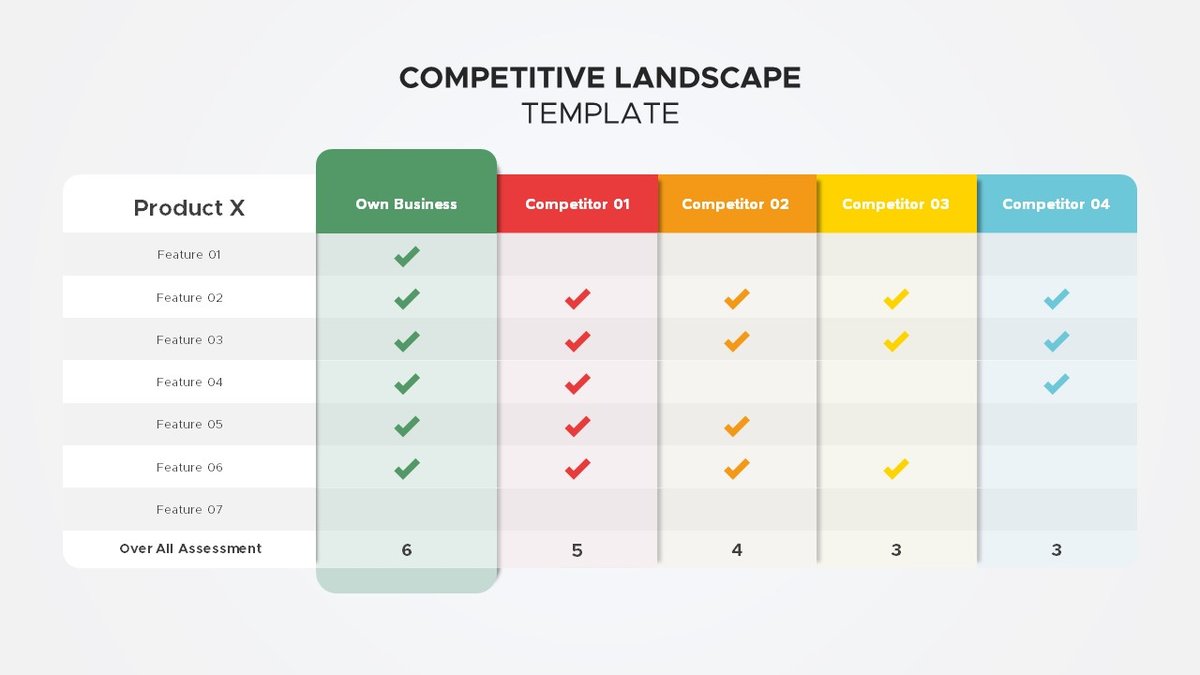 COMPETITIVE LANDSCAPE
TEMPLATE

| Product X | Own Business | Competitor 01 | Competitor 02 | Competitor 03 | Competitor 04 |
|---|---|---|---|---|---|
| Feature 01 | ✓ | | | | |
| Feature 02 | ✓ | ✓ | ✓ | ✓ | ✓ |
| Feature 03 | ✓ | ✓ | ✓ | ✓ | ✓ |
| Feature 04 | ✓ | ✓ | | | ✓ |
| Feature 05 | ✓ | ✓ | ✓ | | |
| Feature 06 | ✓ | ✓ | ✓ | ✓ | |
| Feature 07 | | | | | |
| Over All Assessment | 6 | 5 | 4 | 3 | 3 |